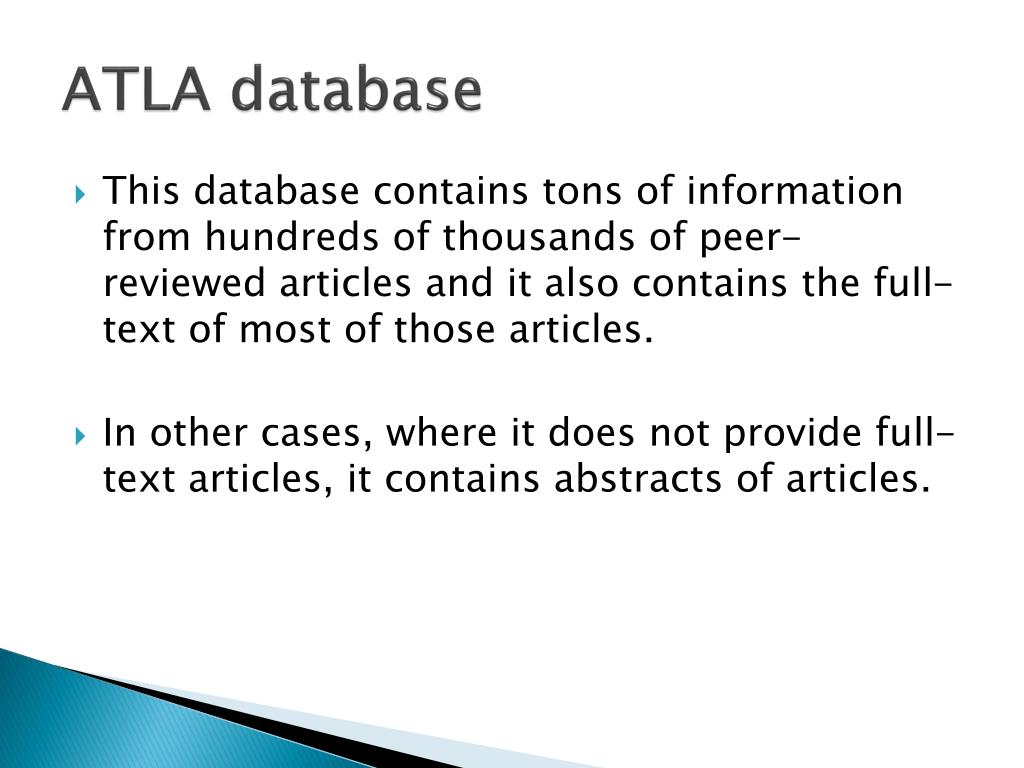 ATLA database

This database contains tons of information from hundreds of thousands of peer-reviewed articles and it also contains the full-text of most of those articles.

In other cases, where it does not provide full-text articles, it contains abstracts of articles.